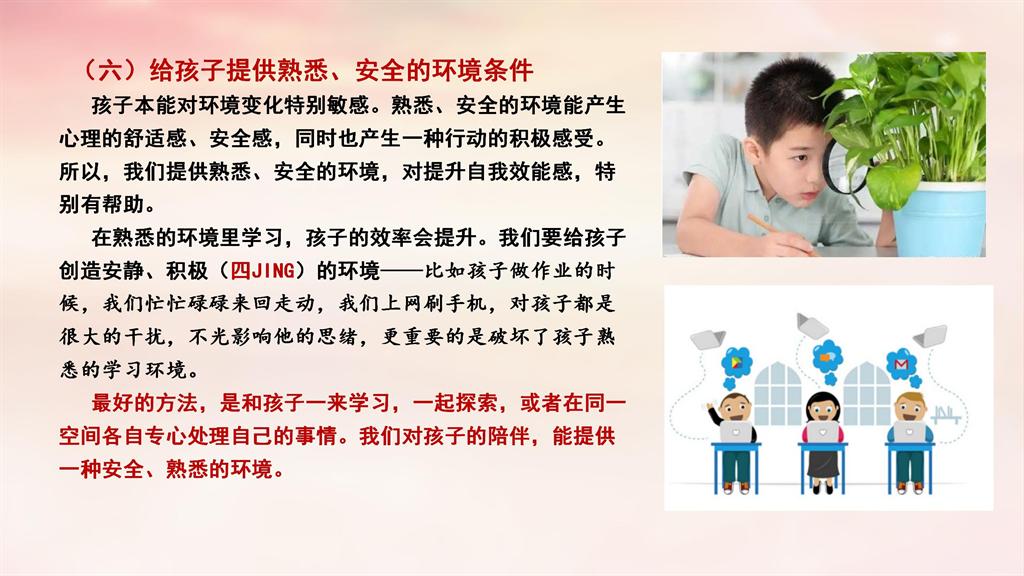 （六）给孩子提供熟悉、安全的环境条件

孩子本能对环境变化特别敏感。熟悉、安全的环境能产生心理的舒适感、安全感，同时也产生一种行动的积极感受。所以，我们提供熟悉、安全的环境，对提升自我效能感，特别有帮助。

在熟悉的环境里学习，孩子的效率会提升。我们要给孩子创造安静、积极（四JING）的环境——比如孩子做作业的时候，我们忙忙碌碌来回走动，我们上网刷手机，对孩子都是很大的干扰，不光影响他的思绪，更重要的是破坏了孩子熟悉的学习环境。

最好的方法，是和孩子一来学习，一起探索，或者在同一空间各自专心处理自己的事情。我们对孩子的陪伴，能提供一种安全、熟悉的环境。